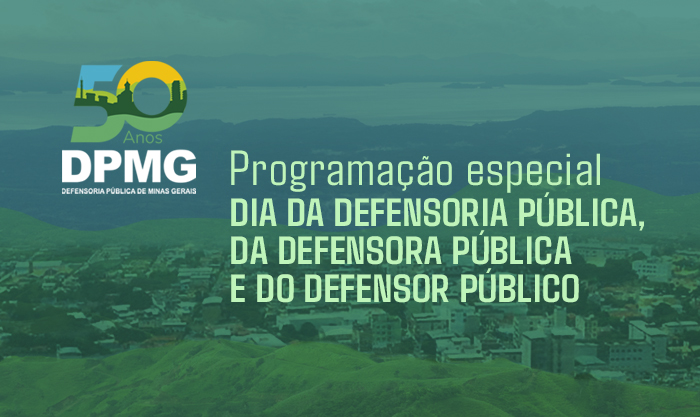 50 Anos
DPMG
DEFENSORIA PÚBLICA DE MINAS GERAIS

Programação especial
DIA DA DEFENSORIA PÚBLICA, DA DEFENSORA PÚBLICA E DO DEFENSOR PÚBLICO